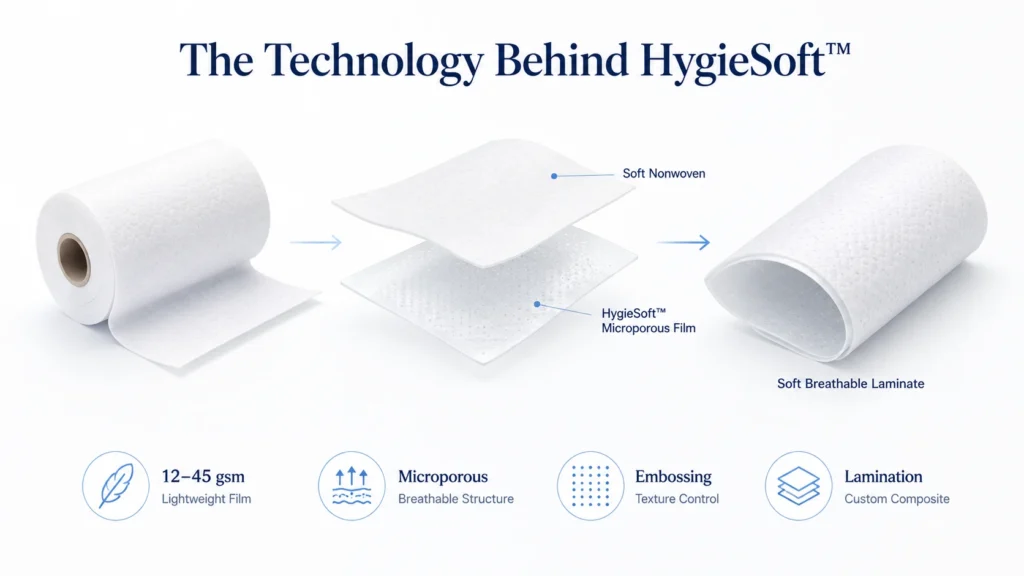 The Technology Behind HygieSoft™

Soft Nonwoven

HygieSoft™
Microporous Film

Soft Breathable Laminate

12–45 gsm
Lightweight Film

Microporous
Breathable Structure

Embossing
Texture Control

Lamination
Custom Composite